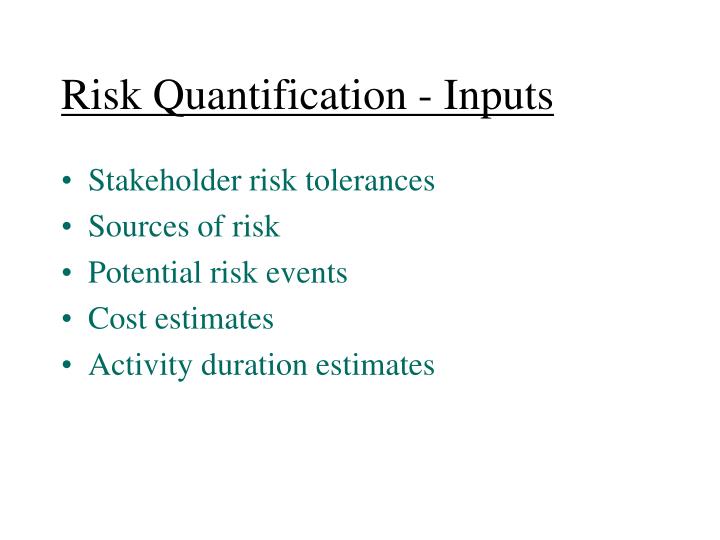 Risk Quantification - Inputs

• Stakeholder risk tolerances
• Sources of risk
• Potential risk events
• Cost estimates
• Activity duration estimates